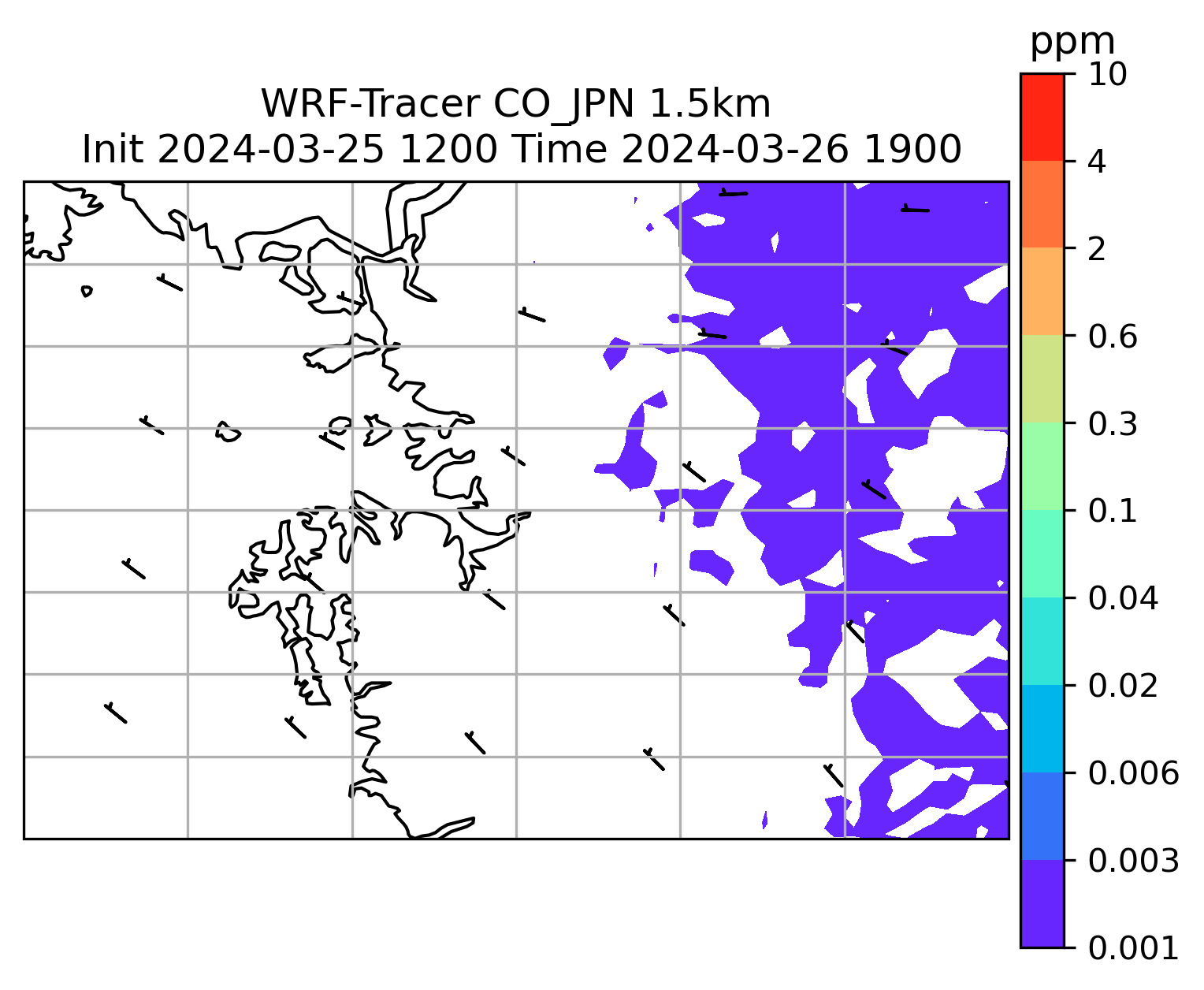 WRF-Tracer CO_JPN 1.5km
Init 2024-03-25 1200 Time 2024-03-26 1900

ppm
10
4
2
0.6
0.3
0.1
0.04
0.02
0.006
0.003
0.001